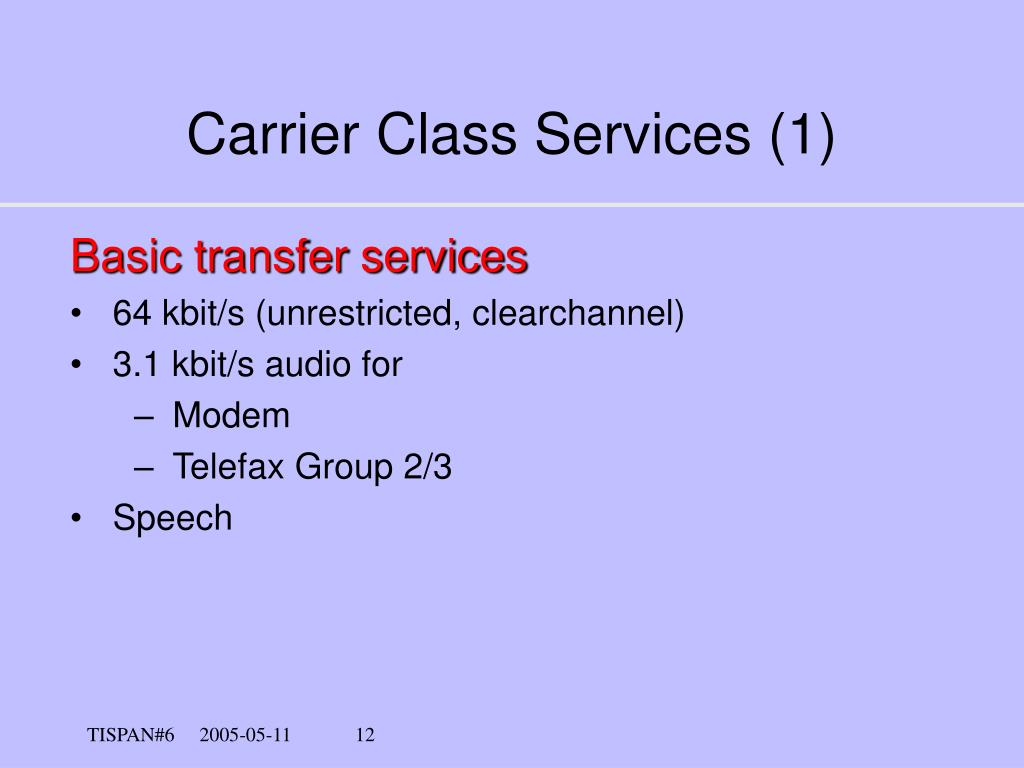 Carrier Class Services (1)

Basic transfer services

• 64 kbit/s (unrestricted, clearchannel)
• 3.1 kbit/s audio for
  – Modem
  – Telefax Group 2/3
• Speech

TISPAN#6 2005-05-11 12